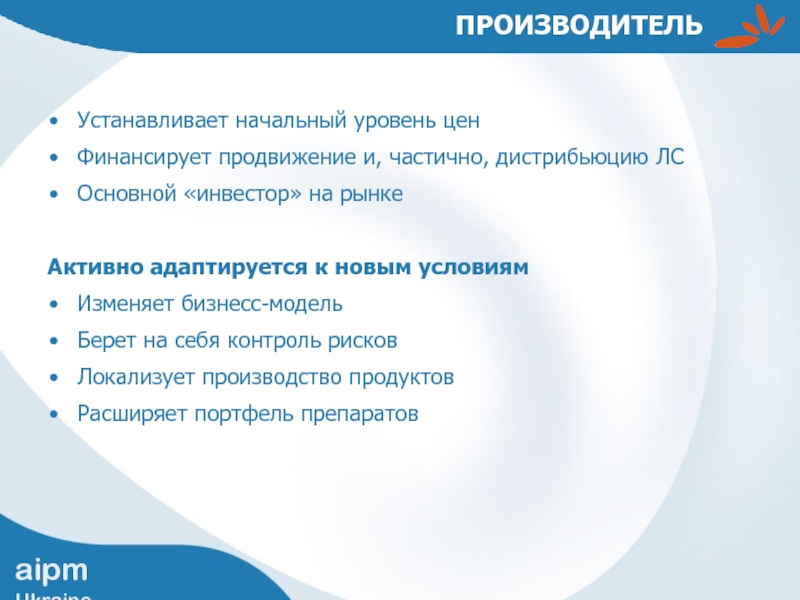 ПРОИЗВОДИТЕЛЬ

• Устанавливает начальный уровень цен
• Финансирует продвижение и, частично, дистрибьюцию ЛС
• Основной «инвестор» на рынке

Активно адаптируется к новым условиям
• Изменяет бизнесс-модель
• Берет на себя контроль рисков
• Локализует производство продуктов
• Расширяет портфель препаратов

aipm
Ukraine